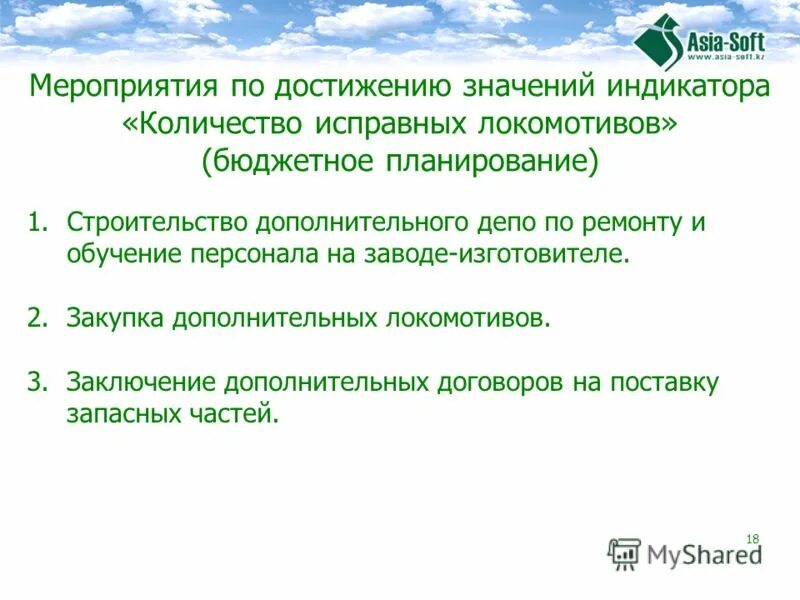 Asia-Soft
www.asia-soft.kz

Мероприятия по достижению значений индикатора «Количество исправных локомотивов» (бюджетное планирование)

1. Строительство дополнительного депо по ремонту и обучение персонала на заводе-изготовителе.

2. Закупка дополнительных локомотивов.

3. Заключение дополнительных договоров на поставку запасных частей.

18

MyShared